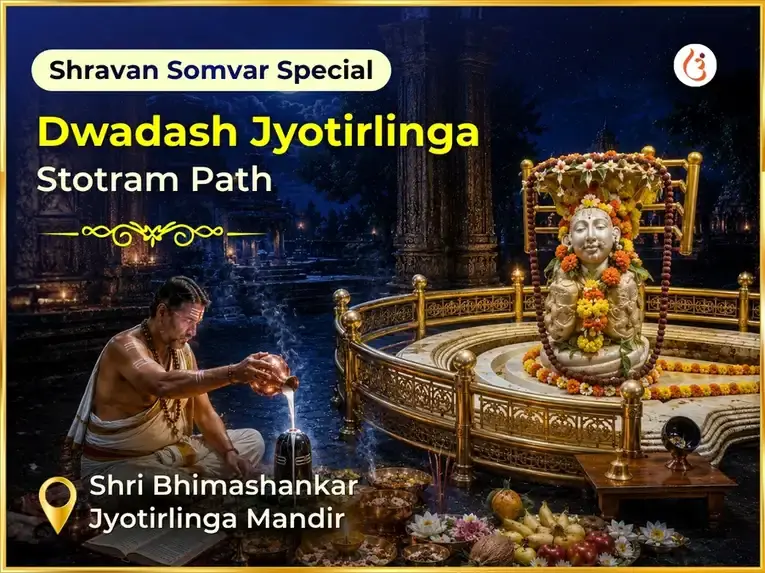 Shravan Somvar Special

Dwadash Jyotirlinga
Stotram Path

Shri Bhimashankar
Jyotirlinga Mandir